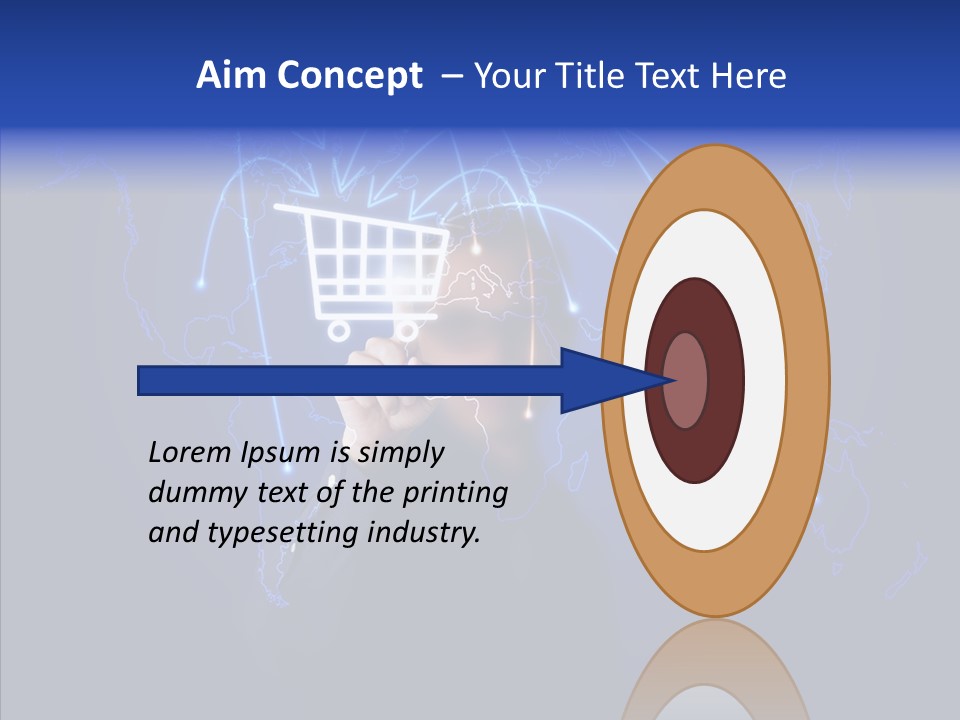 Aim Concept – Your Title Text Here

Lorem Ipsum is simply dummy text of the printing and typesetting industry.